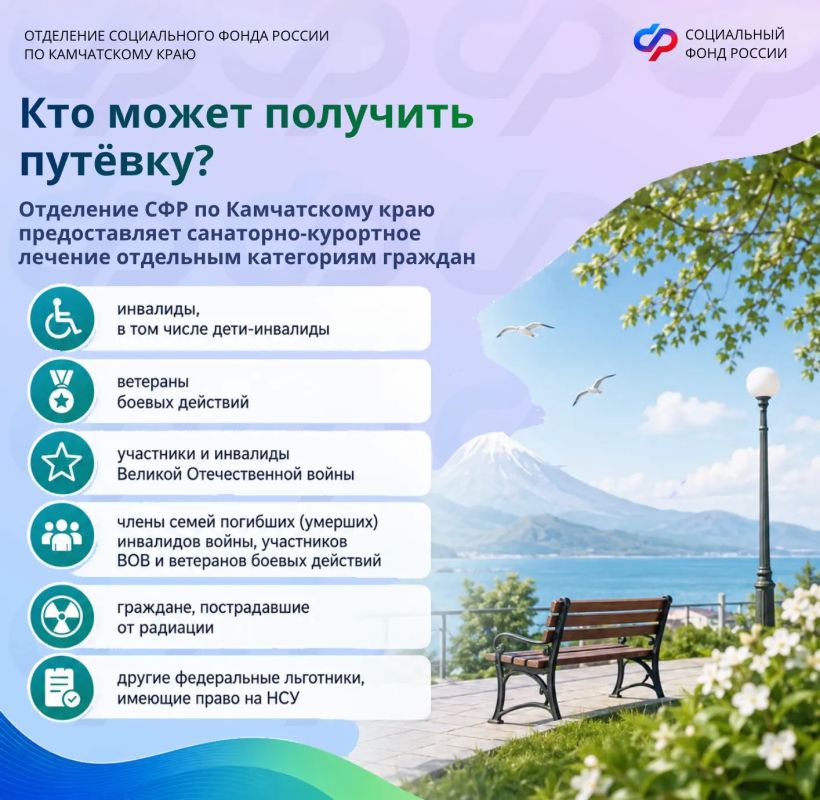 ОТДЕЛЕНИЕ СОЦИАЛЬНОГО ФОНДА РОССИИ ПО КАМЧАТСКОМУ КРАЮ

СОЦИАЛЬНЫЙ ФОНД РОССИИ

Кто может получить путёвку?

Отделение СФР по Камчатскому краю предоставляет санаторно-курортное лечение отдельным категориям граждан

инвалиды, в том числе дети-инвалиды

ветераны боевых действий

участники и инвалиды Великой Отечественной войны

члены семей погибших (умерших) инвалидов войны, участников ВОВ и ветеранов боевых действий

граждане, пострадавшие от радиации

другие федеральные льготники, имеющие право на НСУ